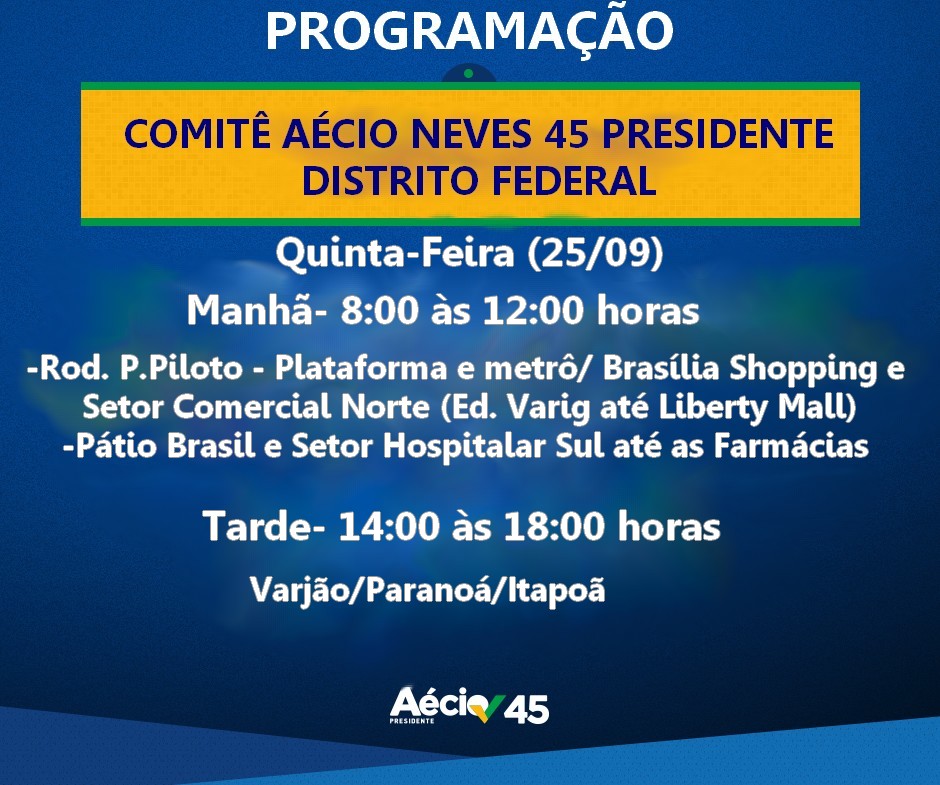 PROGRAMAÇÃO

COMITÊ AÉCIO NEVES 45 PRESIDENTE DISTRITO FEDERAL

Quinta-Feira (25/09)

Manhã- 8:00 às 12:00 horas

-Rod. P.Piloto - Plataforma e metrô/ Brasília Shopping e Setor Comercial Norte (Ed. Varig até Liberty Mall)
-Pátio Brasil e Setor Hospitalar Sul até as Farmácias

Tarde- 14:00 às 18:00 horas

Varjão/Paranoá/Itapoã

Aécio 45
PRESIDENTE